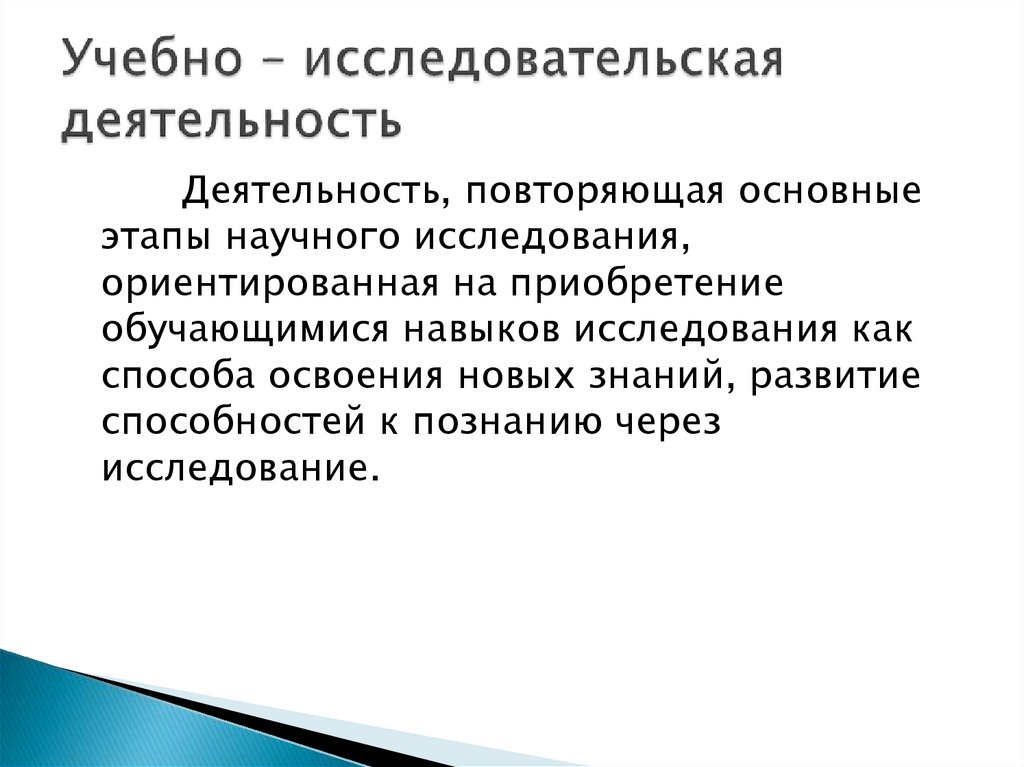 Учебно – исследовательская деятельность

Деятельность, повторяющая основные этапы научного исследования, ориентированная на приобретение обучающимися навыков исследования как способа освоения новых знаний, развитие способностей к познанию через исследование.